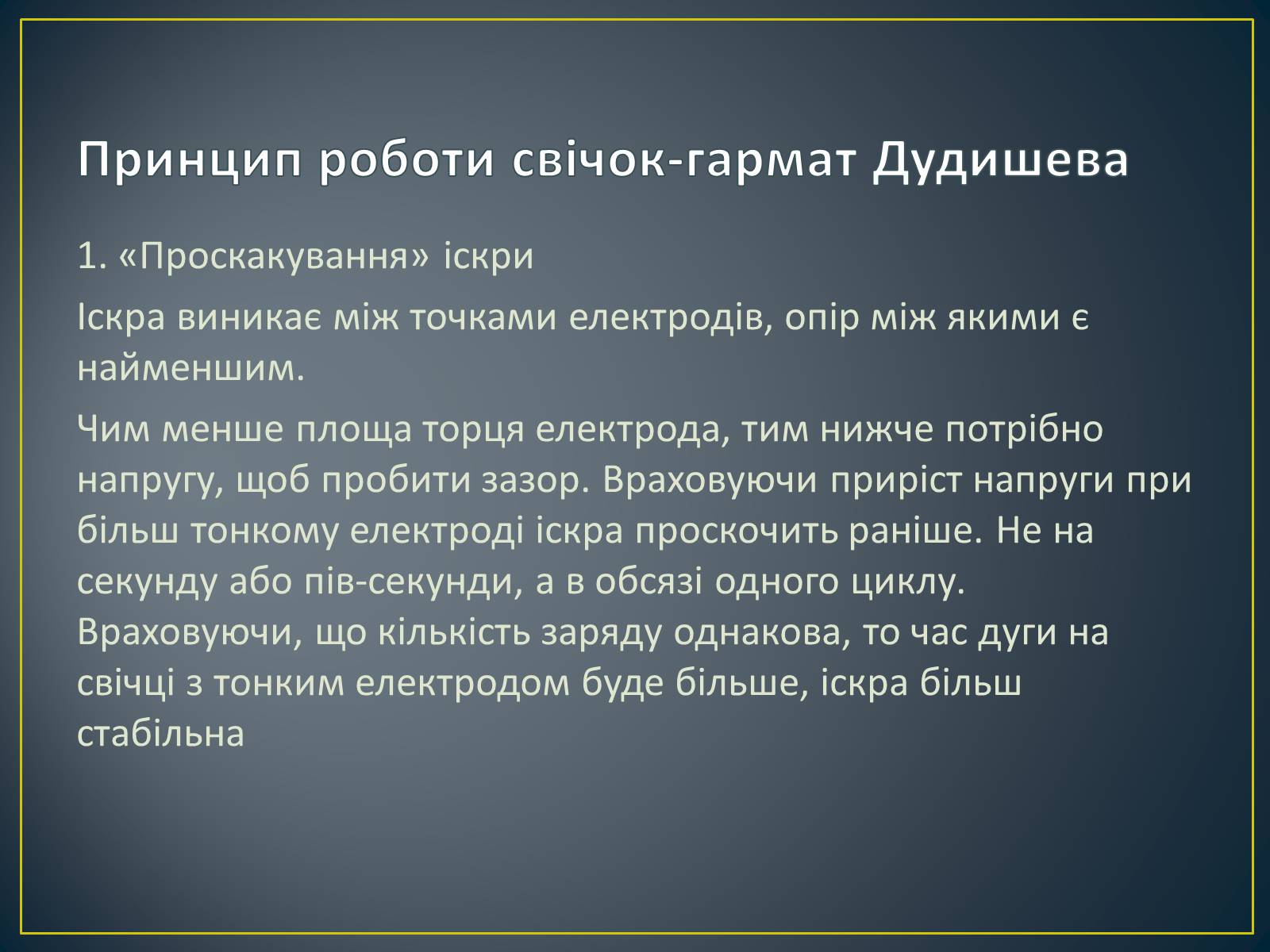 Принцип роботи свічок-гармат Дудишева

1. «Проскакування» іскри

Іскра виникає між точками електродів, опір між якими є найменшим.

Чим менше площа торця електрода, тим нижче потрібно напругу, щоб пробити зазор. Враховуючи приріст напруги при більш тонкому електроді іскра проскочить раніше. Не на секунду або пів-секунди, а в обсязі одного циклу. Враховуючи, що кількість заряду однакова, то час дуги на свічці з тонким електродом буде більше, іскра більш стабільна